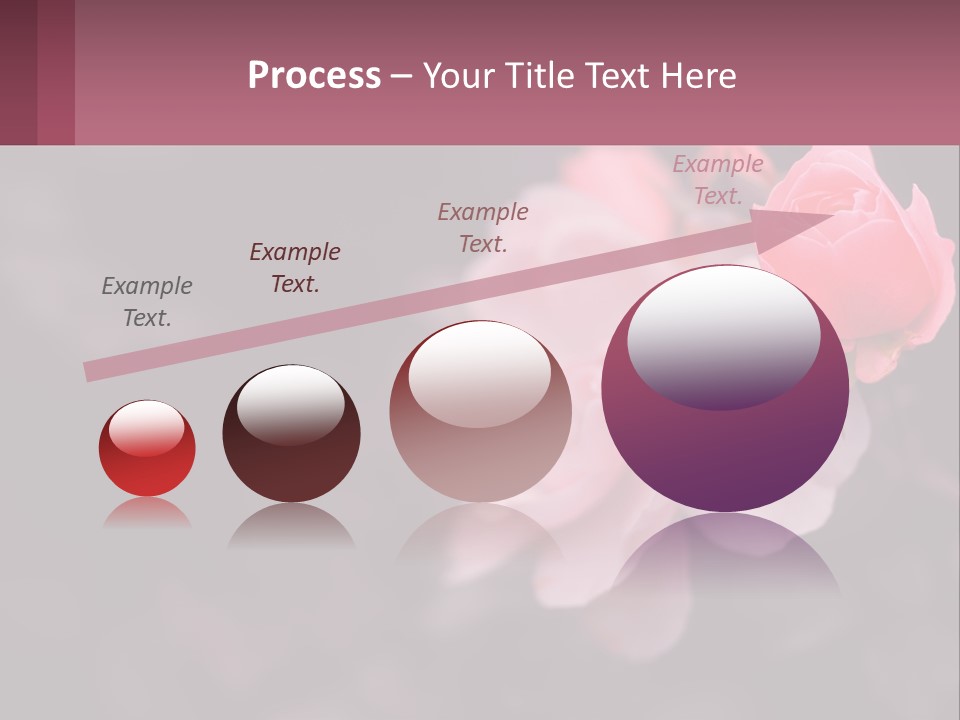 Process – Your Title Text Here

Example Text.

Example Text.

Example Text.

Example Text.